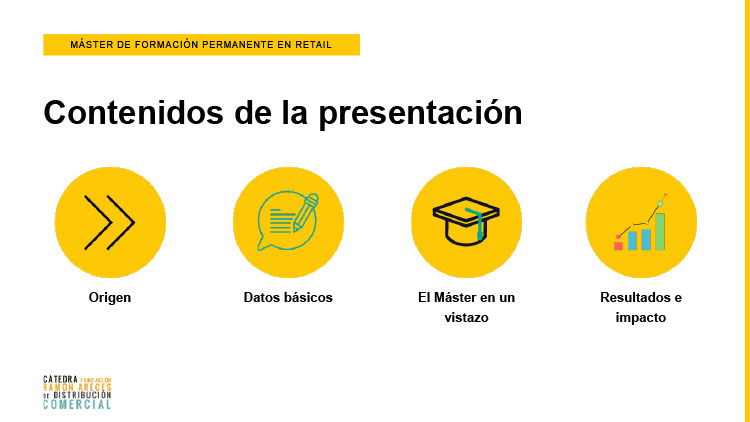 MÁSTER DE FORMACIÓN PERMANENTE EN RETAIL

Contenidos de la presentación

Origen

Datos básicos

El Máster en un vistazo

Resultados e impacto

CÁTEDRA FUNDACIÓN RAMÓN ARECES DE DISTRIBUCIÓN COMERCIAL